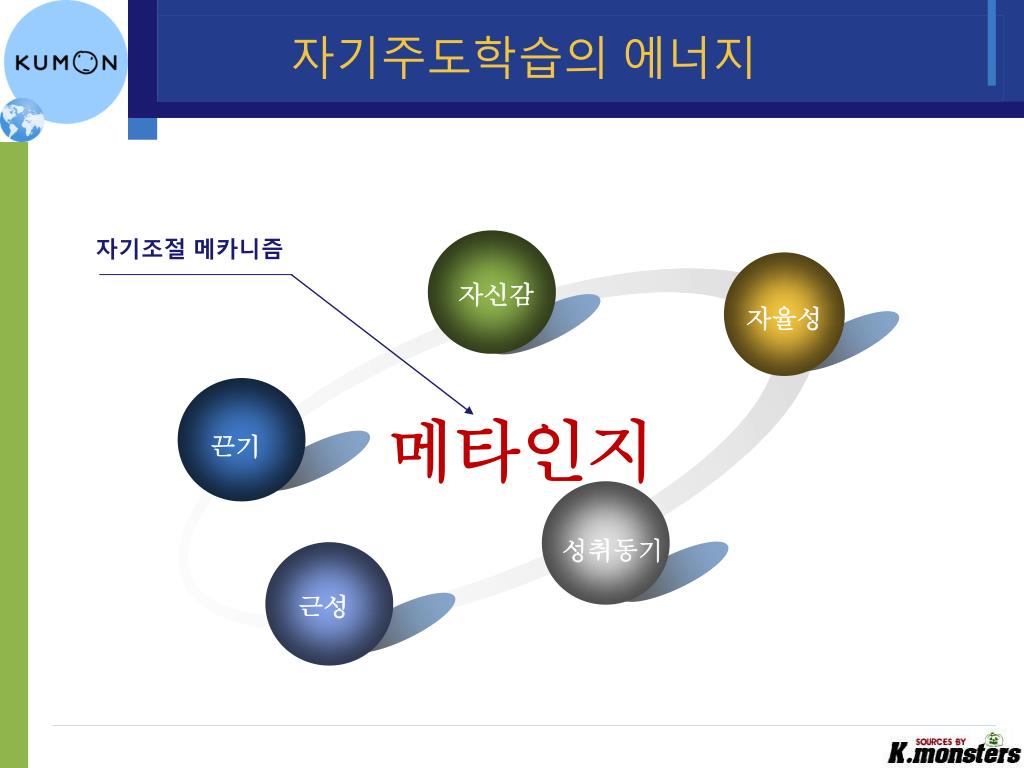 KUMON

자기주도학습의 에너지

자기조절 메카니즘

자신감

자율성

끈기

메타인지

성취동기

근성

SOURCES BY K.monsters